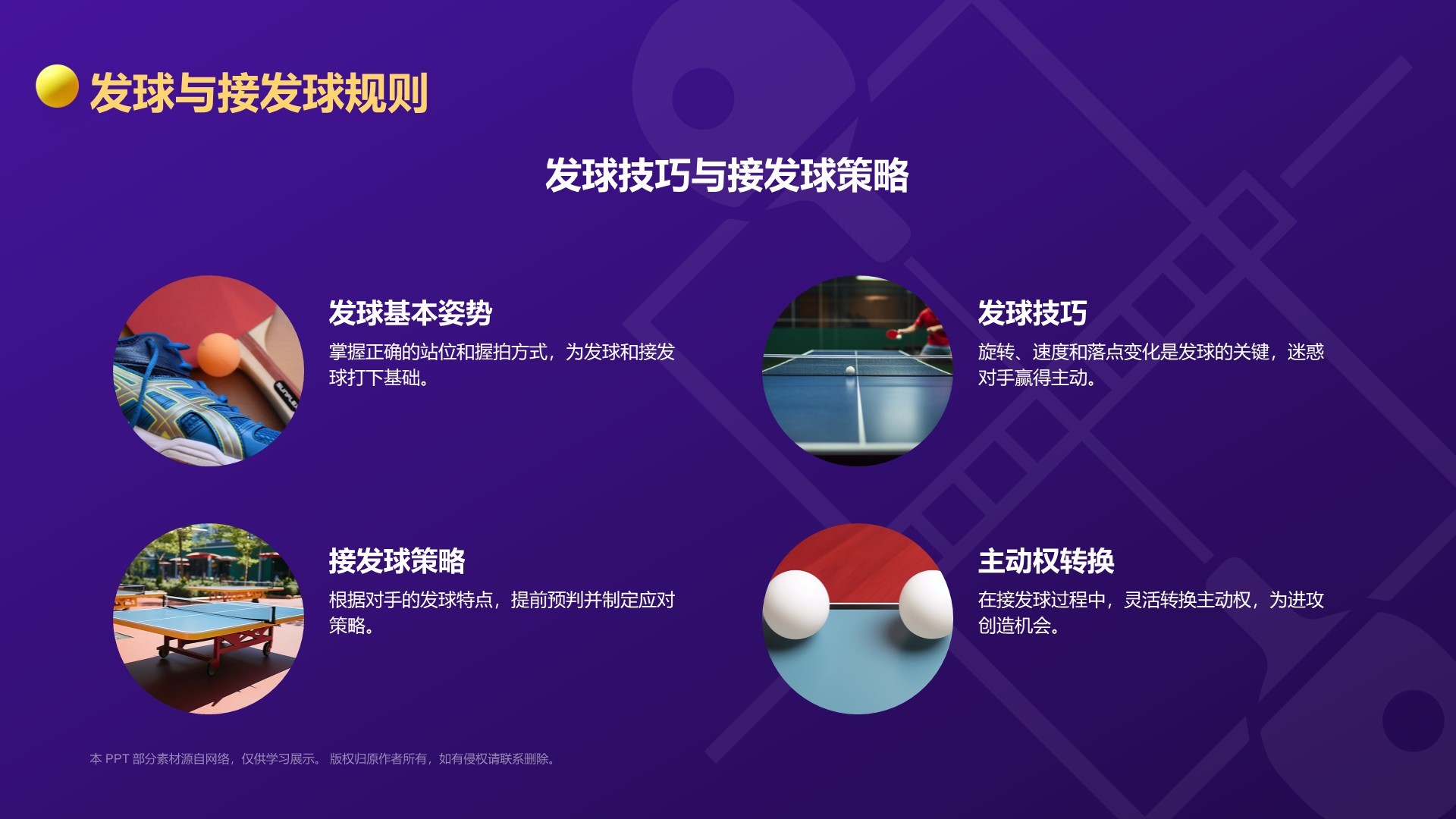 发球与接发球规则

发球技巧与接发球策略

发球基本姿势

掌握正确的站位和握拍方式，为发球和接发球打下基础。

发球技巧

旋转、速度和落点变化是发球的关键，迷惑对手赢得主动。

接发球策略

根据对手的发球特点，提前预判并制定应对策略。

主动权转换

在接发球过程中，灵活转换主动权，为进攻创造机会。

本 PPT 部分素材源自网络，仅供学习展示。 版权归原作者所有，如有侵权请联系删除。